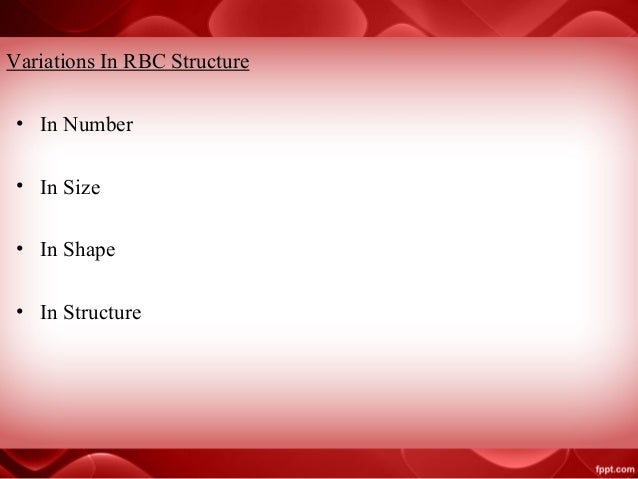 Variations In RBC Structure

• In Number

• In Size

• In Shape

• In Structure

fppt.com